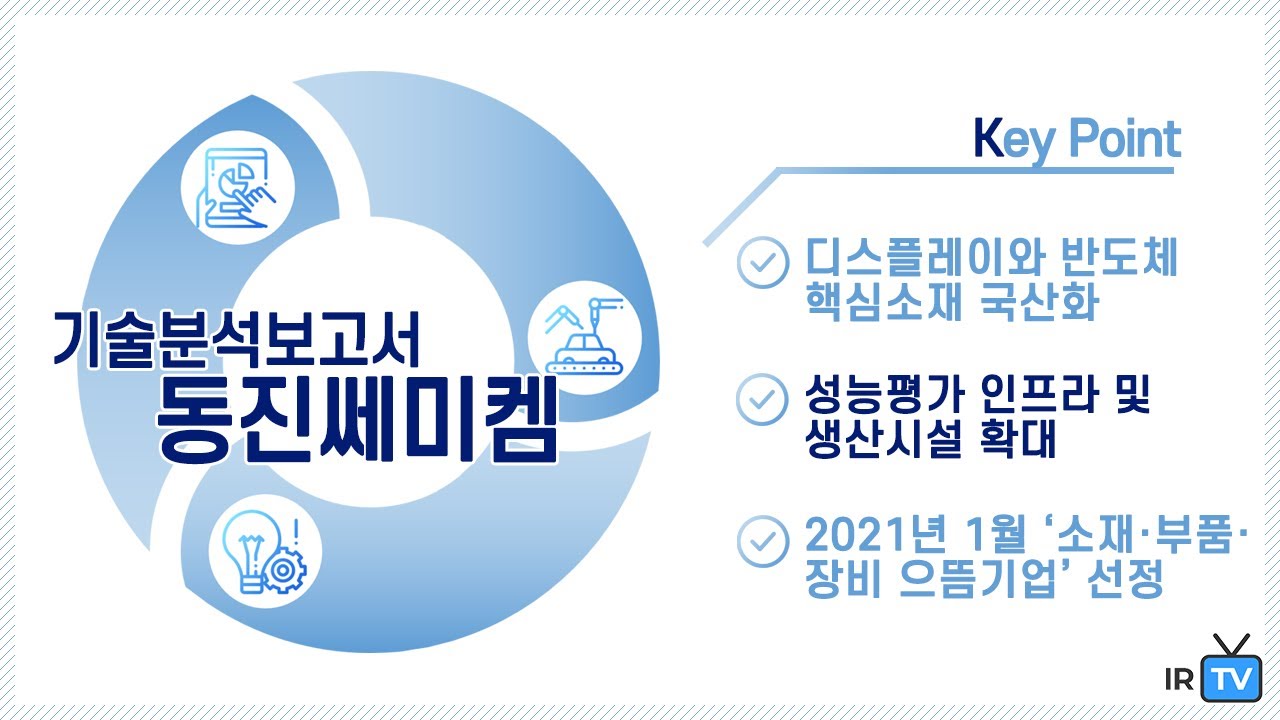 기술분석보고서
동진쎄미켐

Key Point

디스플레이와 반도체 핵심소재 국산화

성능평가 인프라 및 생산시설 확대

2021년 1월 ‘소재·부품·장비 으뜸기업’ 선정

IR TV